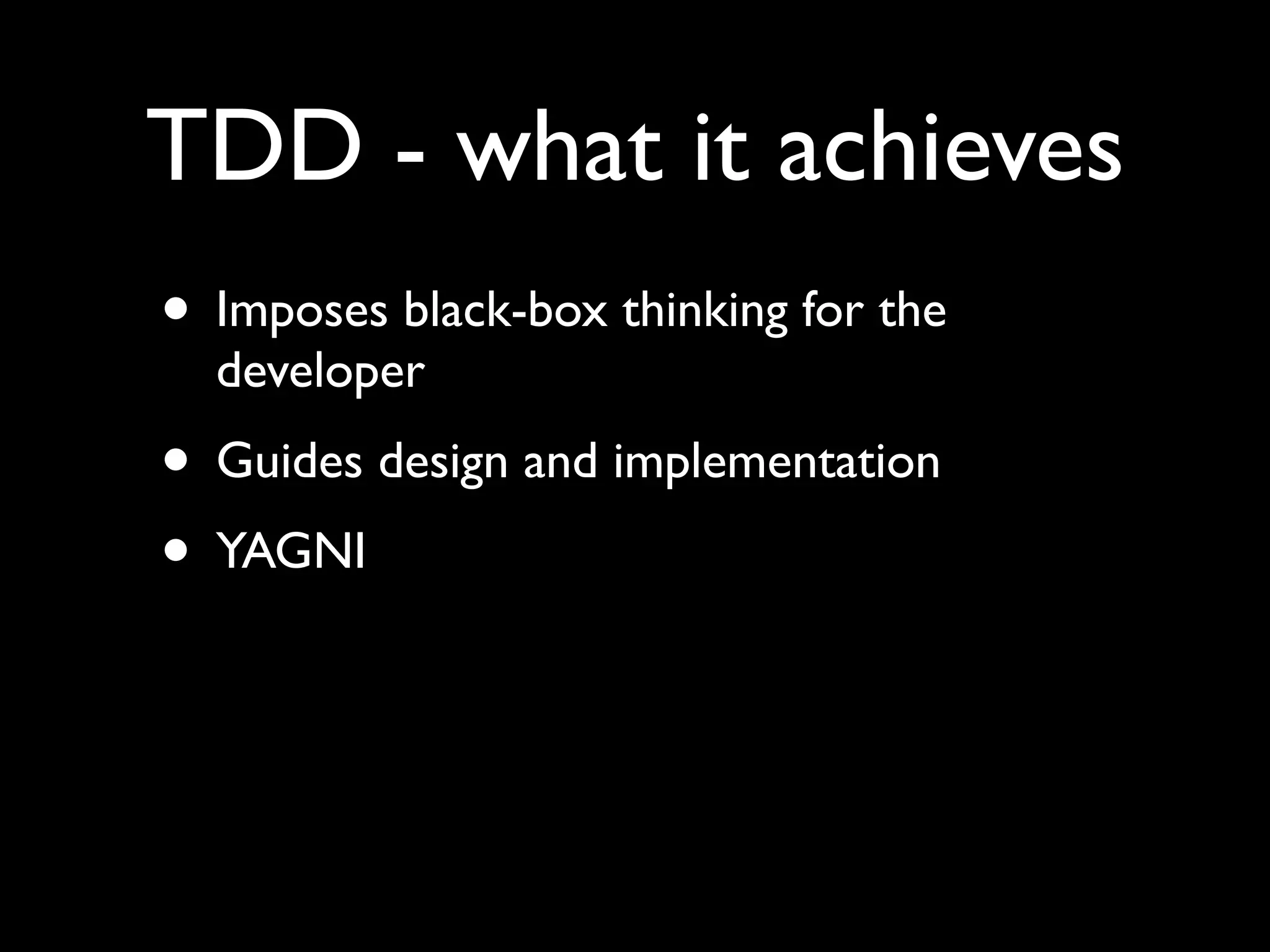 TDD - what it achieves

• Imposes black-box thinking for the developer

• Guides design and implementation

• YAGNI